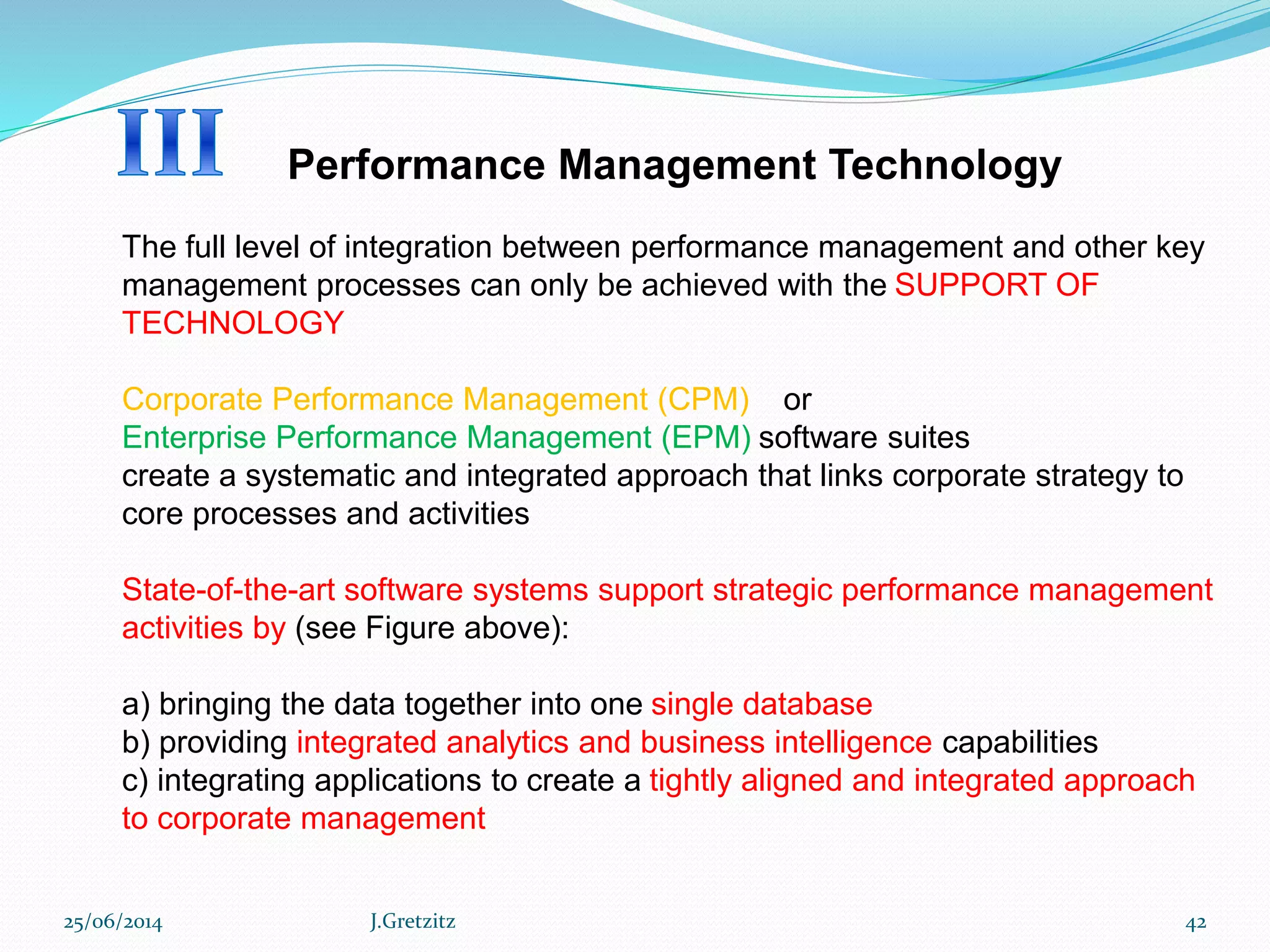 III Performance Management Technology

The full level of integration between performance management and other key management processes can only be achieved with the SUPPORT OF TECHNOLOGY

Corporate Performance Management (CPM) or
Enterprise Performance Management (EPM) software suites
create a systematic and integrated approach that links corporate strategy to core processes and activities

State-of-the-art software systems support strategic performance management activities by (see Figure above):

a) bringing the data together into one single database
b) providing integrated analytics and business intelligence capabilities
c) integrating applications to create a tightly aligned and integrated approach to corporate management

25/06/2014 J.Gretzitz 42